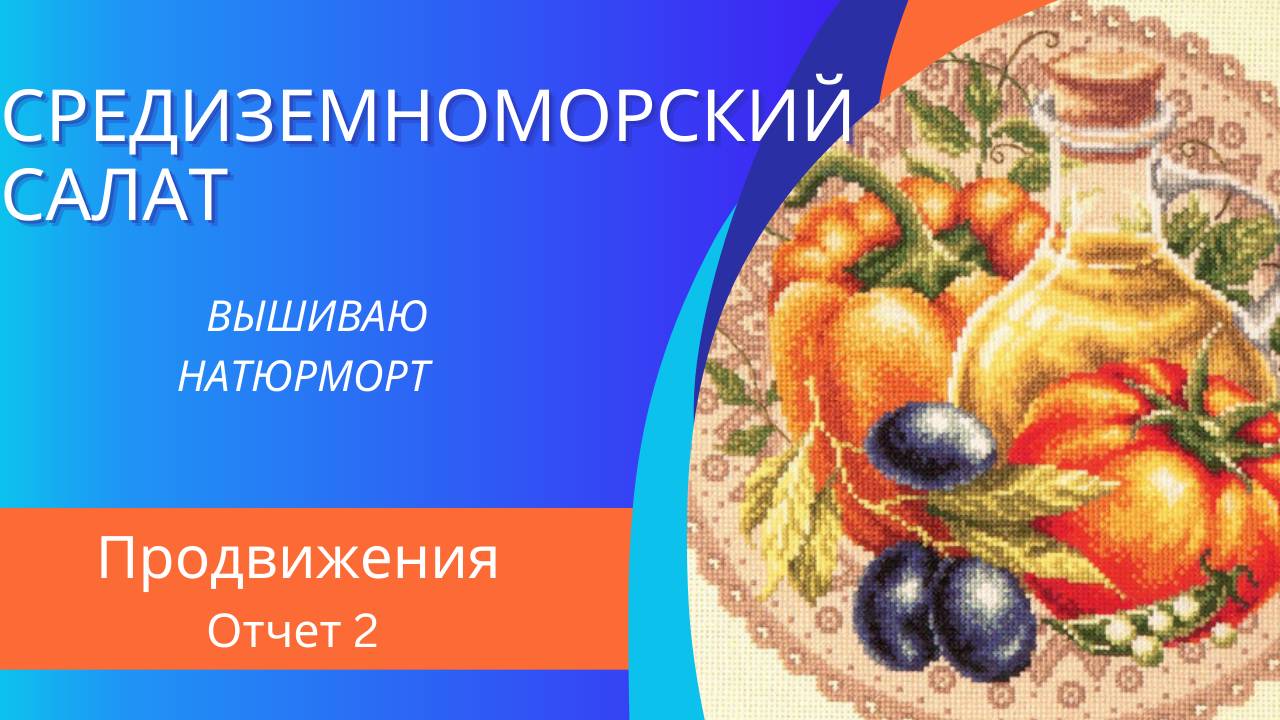 СРЕДИЗЕМНОМОРСКИЙ САЛАТ

ВЫШИВАЮ НАТЮРМОРТ

Продвижения

Отчет 2